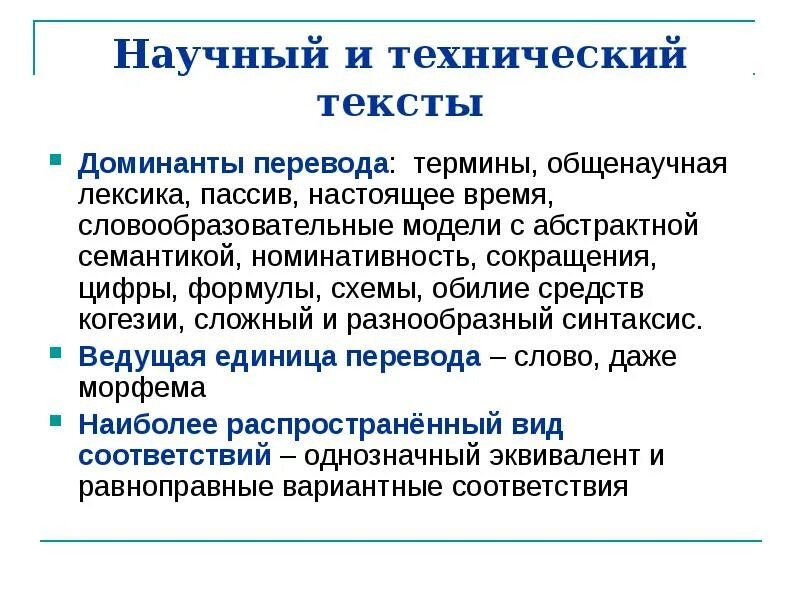 Научный и технический тексты

Доминанты перевода: термины, общенаучная лексика, пассив, настоящее время, словообразовательные модели с абстрактной семантикой, номинативность, сокращения, цифры, формулы, схемы, обилие средств когезии, сложный и разнообразный синтаксис.

Ведущая единица перевода – слово, даже морфема

Наиболее распространённый вид соответствий – однозначный эквивалент и равноправные вариантные соответствия